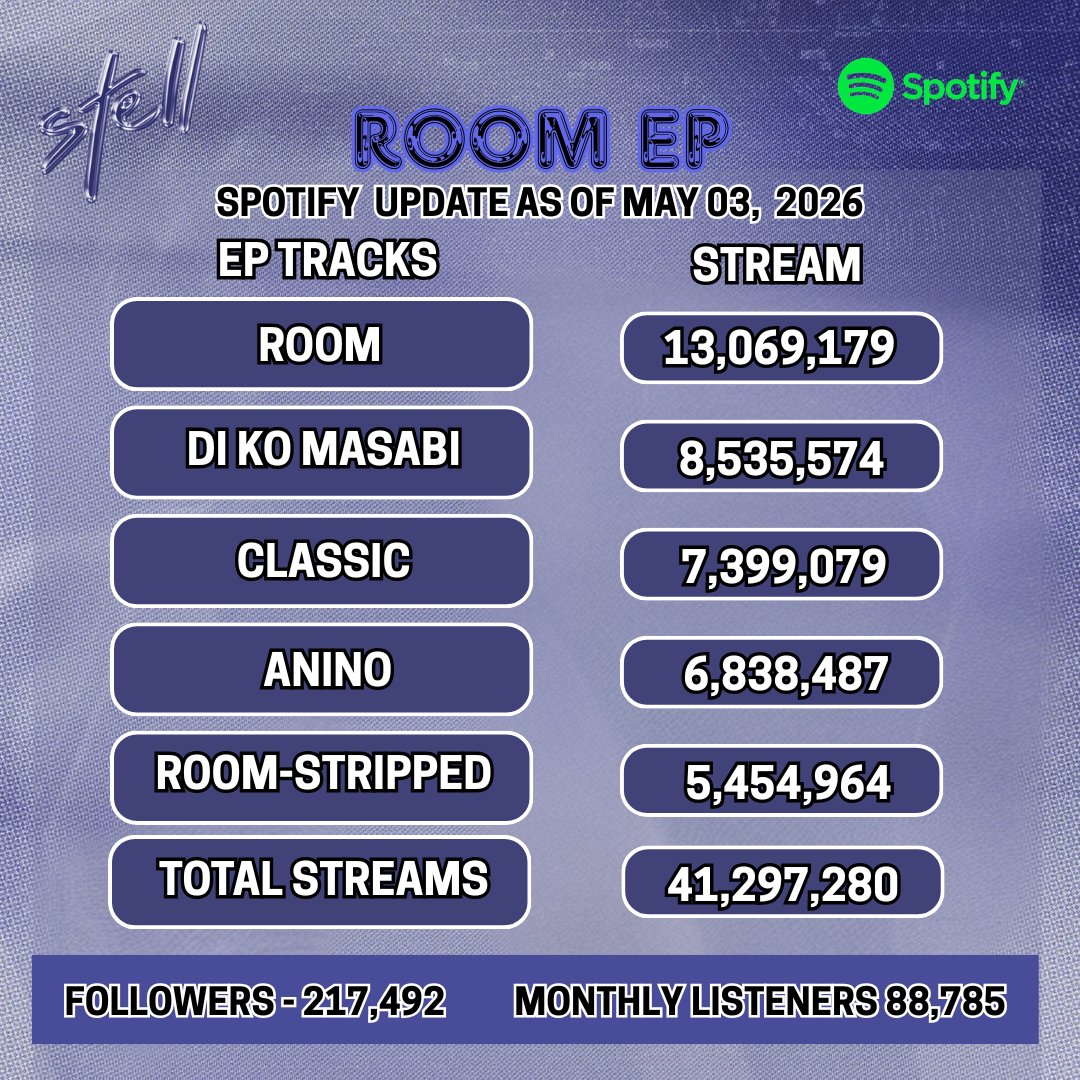 stell

Spotify

ROOM EP

SPOTIFY UPDATE AS OF MAY 03, 2026

| EP TRACKS | STREAM |
|---|---|
| ROOM | 13,069,179 |
| DI KO MASABI | 8,535,574 |
| CLASSIC | 7,399,079 |
| ANINO | 6,838,487 |
| ROOM-STRIPPED | 5,454,964 |
| TOTAL STREAMS | 41,297,280 |

FOLLOWERS - 217,492 MONTHLY LISTENERS 88,785